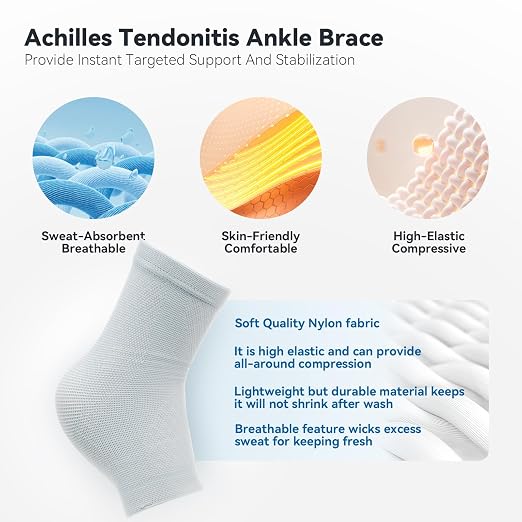 Achilles Tendonitis Ankle Brace
Provide Instant Targeted Support And Stabilization

Sweat-Absorbent
Breathable

Skin-Friendly
Comfortable

High-Elastic
Compressive

Soft Quality Nylon fabric

It is high elastic and can provide all-around compression

Lightweight but durable material keeps it will not shrink after wash

Breathable feature wicks excess sweat for keeping fresh